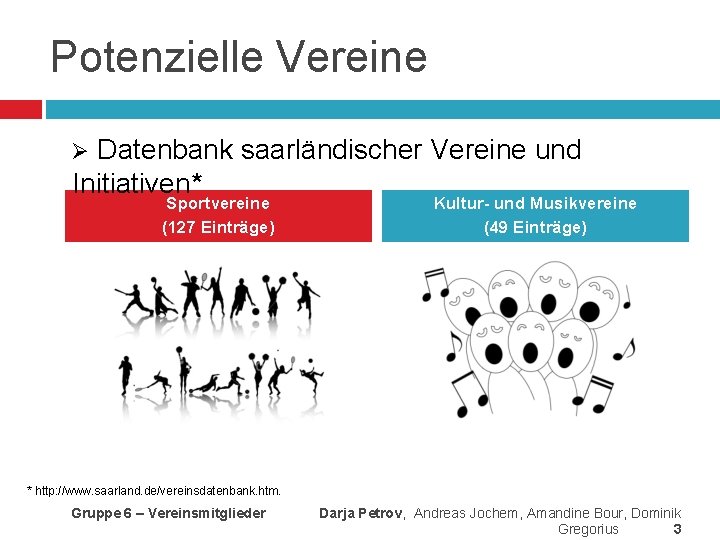 Potenzielle Vereine

➢ Datenbank saarländischer Vereine und Initiativen*

Sportvereine
(127 Einträge)

Kultur- und Musikvereine
(49 Einträge)

* http://www.saarland.de/vereinsdatenbank.htm.

Gruppe 6 – Vereinsmitglieder

Darja Petrov, Andreas Jochem, Amandine Bour, Dominik Gregorius

3